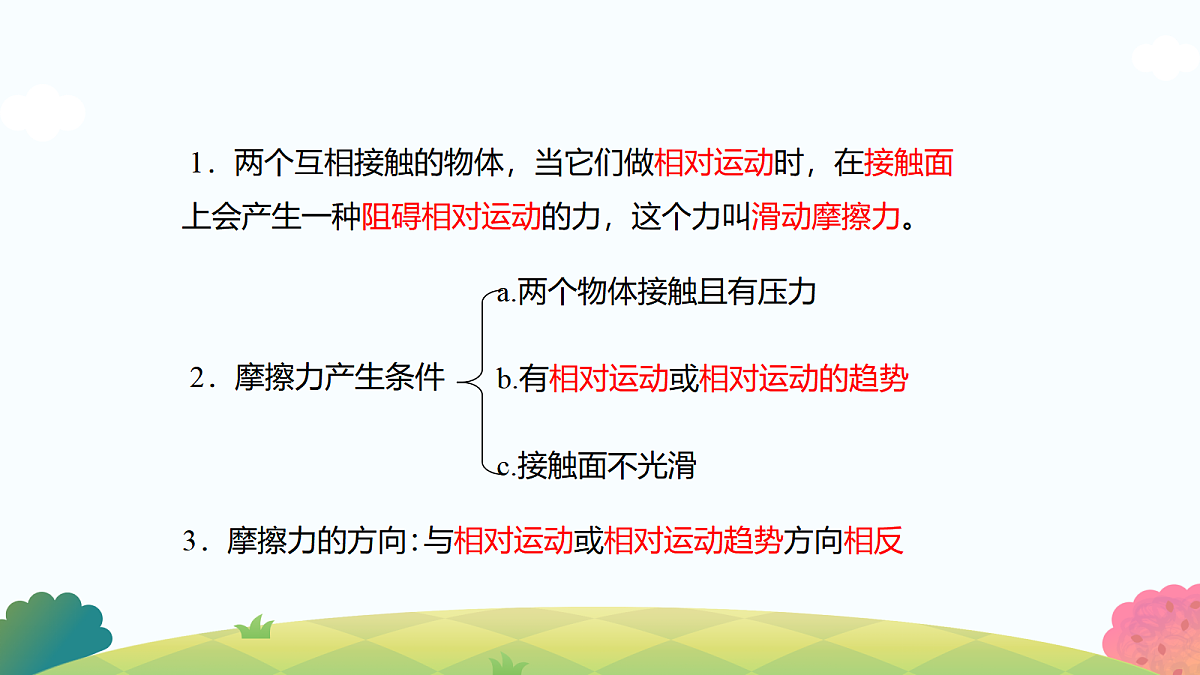 1．两个互相接触的物体，当它们做相对运动时，在接触面上会产生一种阻碍相对运动的力，这个力叫滑动摩擦力。

2．摩擦力产生条件

a.两个物体接触且有压力

b.有相对运动或相对运动的趋势

c.接触面不光滑

3．摩擦力的方向：与相对运动或相对运动趋势方向相反